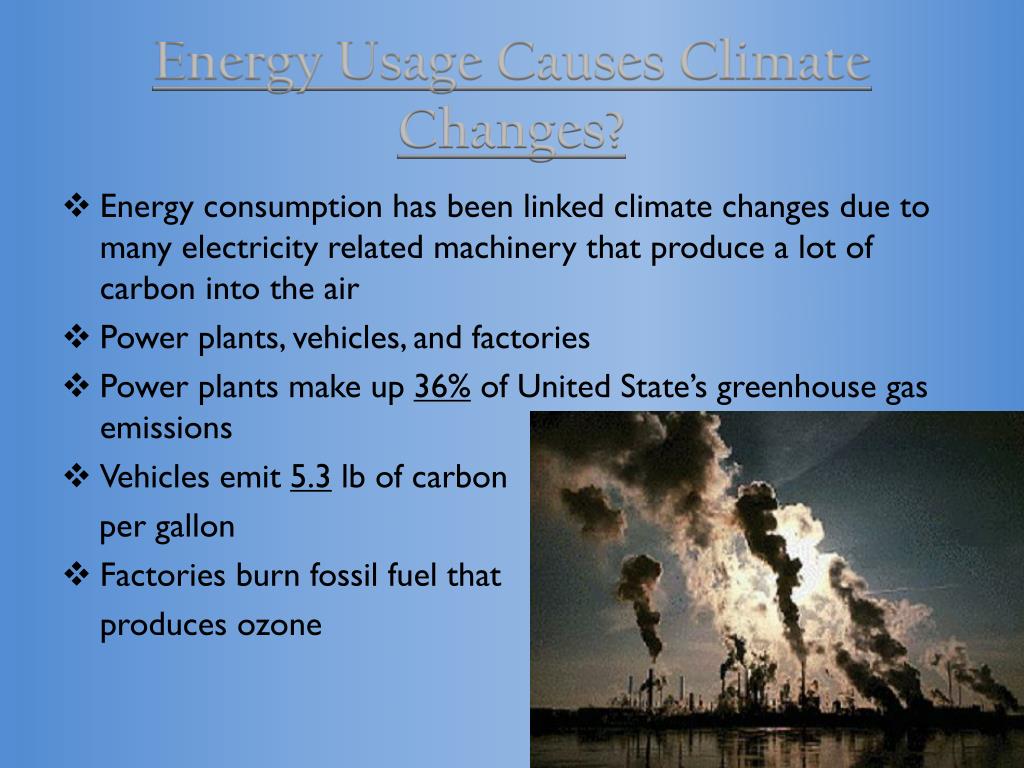 Energy Usage Causes Climate Changes?

❖ Energy consumption has been linked climate changes due to many electricity related machinery that produce a lot of carbon into the air

❖ Power plants, vehicles, and factories

❖ Power plants make up 36% of United State's greenhouse gas emissions

❖ Vehicles emit 5.3 lb of carbon per gallon

❖ Factories burn fossil fuel that produces ozone